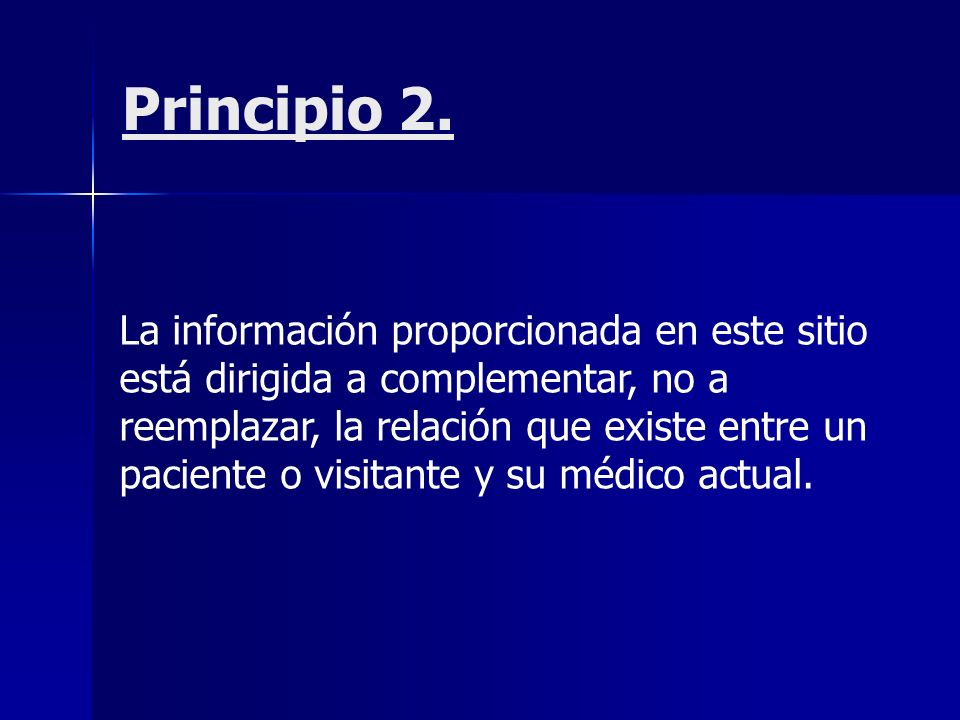 Principio 2.

La información proporcionada en este sitio está dirigida a complementar, no a reemplazar, la relación que existe entre un paciente o visitante y su médico actual.